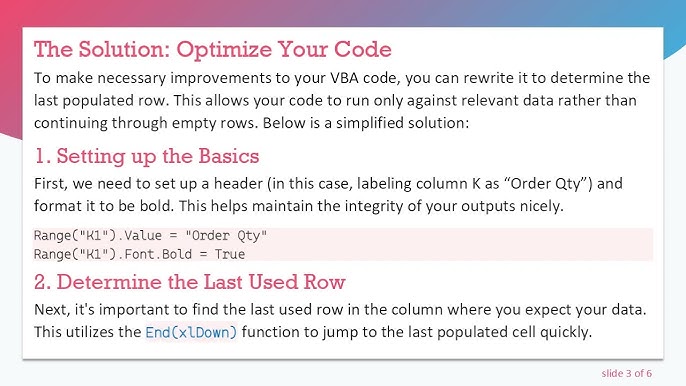 The Solution: Optimize Your Code

To make necessary improvements to your VBA code, you can rewrite it to determine the last populated row. This allows your code to run only against relevant data rather than continuing through empty rows. Below is a simplified solution:

1. Setting up the Basics

First, we need to set up a header (in this case, labeling column K as “Order Qty”) and format it to be bold. This helps maintain the integrity of your outputs nicely.

Range("K1").Value = "Order Qty"
Range("K1").Font.Bold = True

2. Determine the Last Used Row

Next, it's important to find the last used row in the column where you expect your data. This utilizes the End(xlDown) function to jump to the last populated cell quickly.

slide 3 of 6